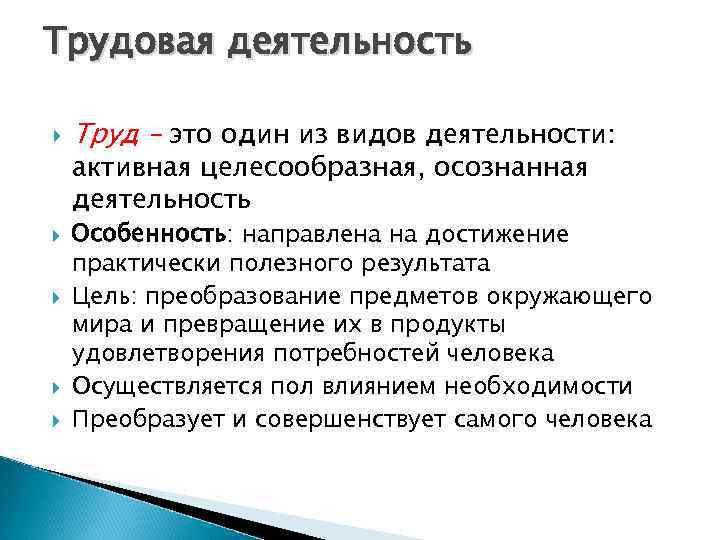 Трудовая деятельность

Труд – это один из видов деятельности: активная целесообразная, осознанная деятельность

Особенность: направлена на достижение практически полезного результата

Цель: преобразование предметов окружающего мира и превращение их в продукты удовлетворения потребностей человека

Осуществляется пол влиянием необходимости

Преобразует и совершенствует самого человека